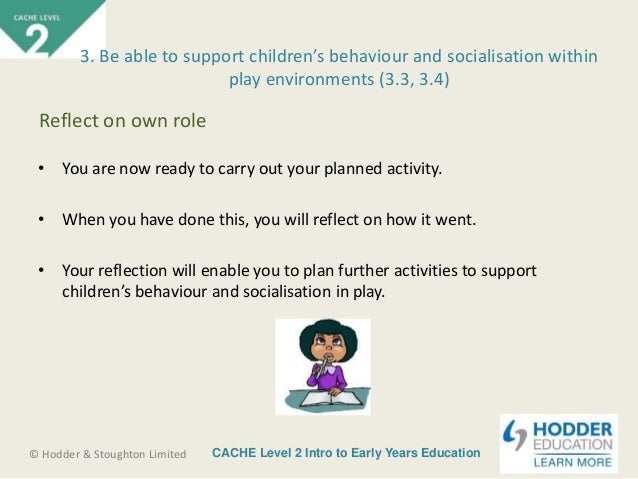 CACHE LEVEL
2

3. Be able to support children's behaviour and socialisation within play environments (3.3, 3.4)

Reflect on own role

• You are now ready to carry out your planned activity.

• When you have done this, you will reflect on how it went.

• Your reflection will enable you to plan further activities to support children's behaviour and socialisation in play.

© Hodder & Stoughton Limited

CACHE Level 2 Intro to Early Years Education

HODDER EDUCATION
LEARN MORE